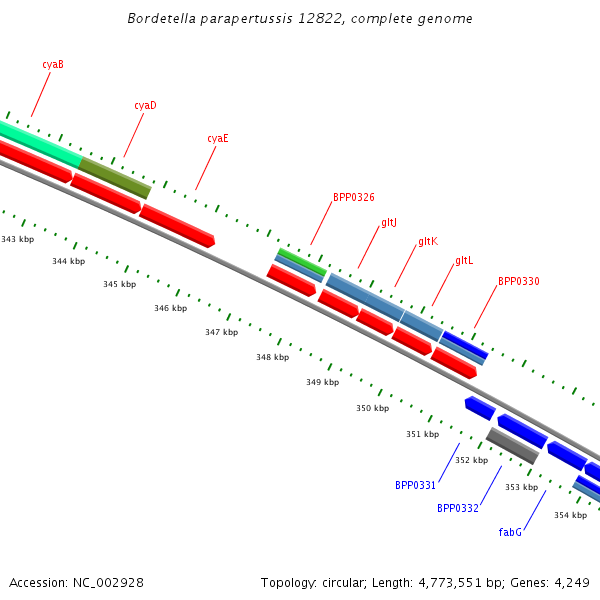 Bordetella parapertussis 12822, complete genome

cyaB
cyaD
cyaE
BPP0326
gltJ
gltK
gltL
BPP0330

343 kbp
344 kbp
345 kbp
346 kbp
347 kbp
348 kbp
349 kbp
350 kbp
351 kbp
352 kbp
353 kbp
354 kbp

BPP0331
BPP0332
fabG

Accession: NC_002928

Topology: circular; Length: 4,773,551 bp; Genes: 4,249